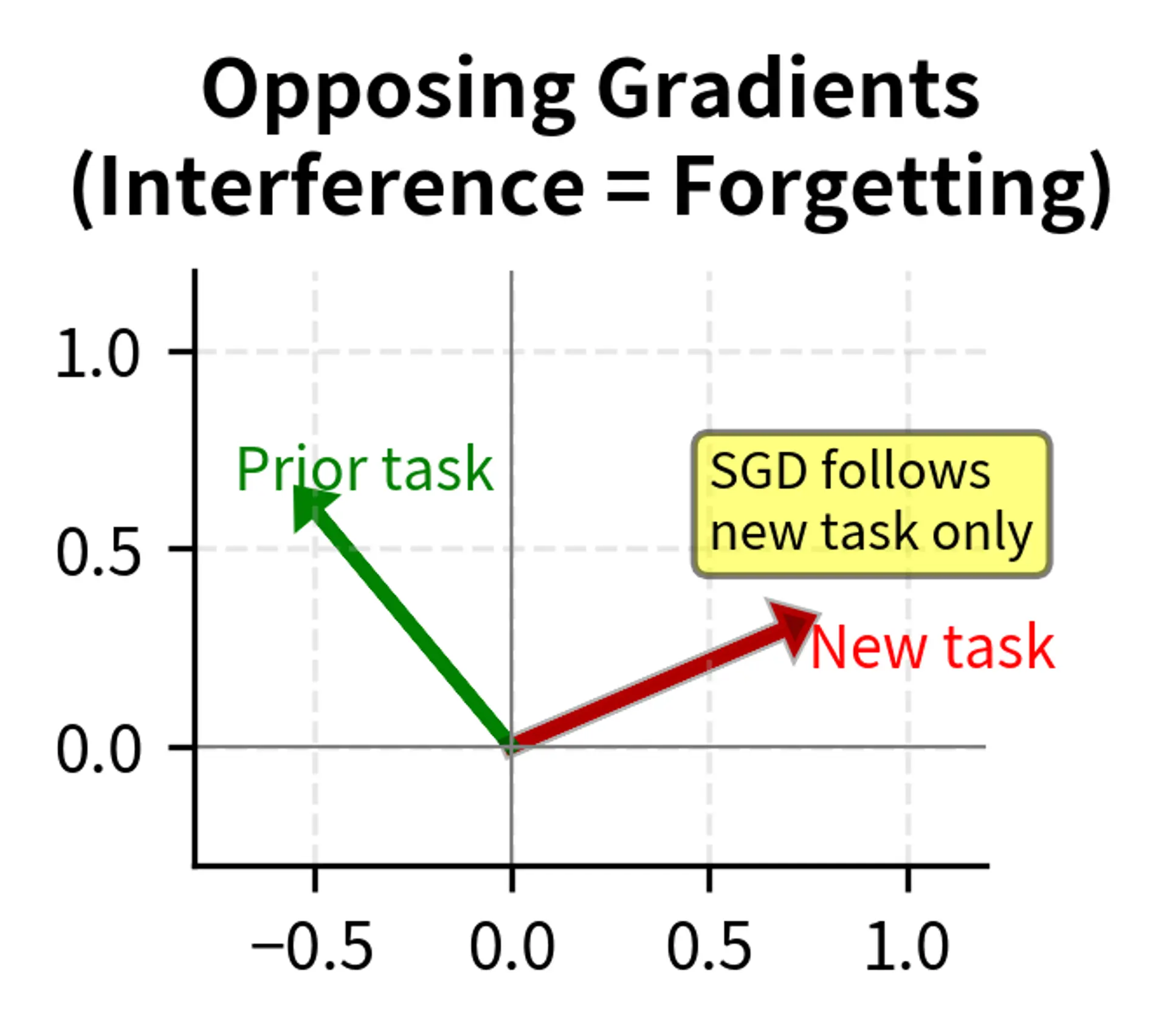 Opposing Gradients
(Interference = Forgetting)

1.0
0.5
0.0

Prior task

SGD follows
new task only

New task

−0.5
0.0
0.5
1.0